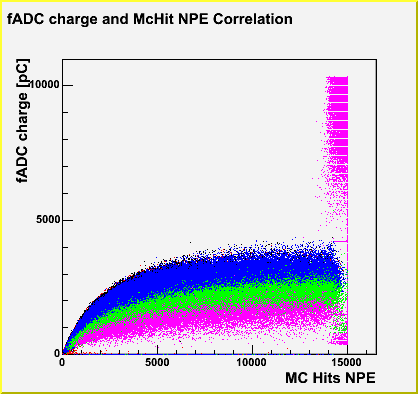 fADC charge and McHit NPE Correlation

fADC charge [pC]

10000

5000

0

0

5000

10000

15000

MC Hits NPE